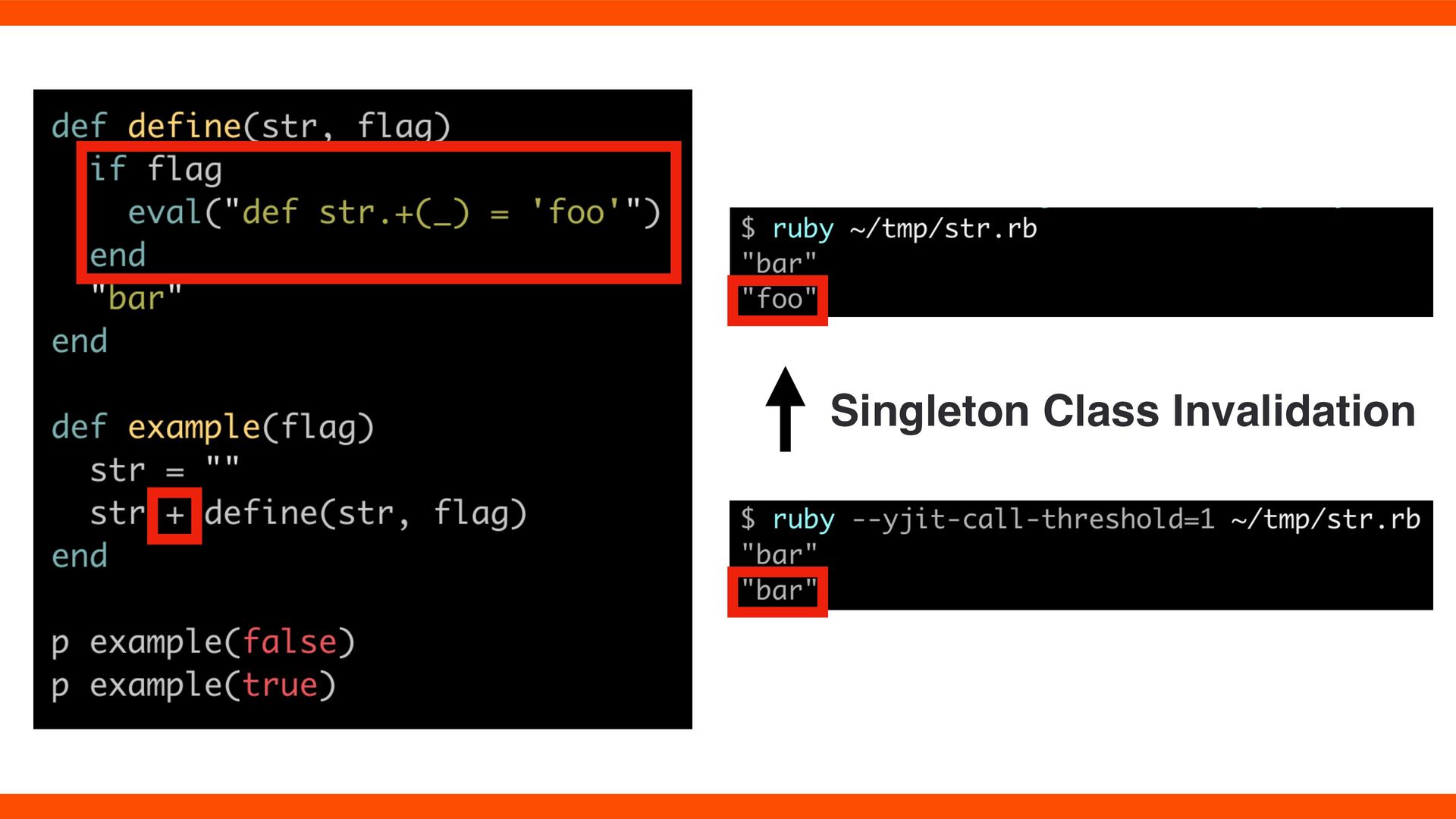 def define(str, flag)
  if flag
    eval("def str.+(_) = 'foo'")
  end
  "bar"
end

def example(flag)
  str = ""
  str + define(str, flag)
end

p example(false)
p example(true)

$ ruby ~/tmp/str.rb
"bar"
"foo"

Singleton Class Invalidation

$ ruby --yjit-call-threshold=1 ~/tmp/str.rb
"bar"
"bar"